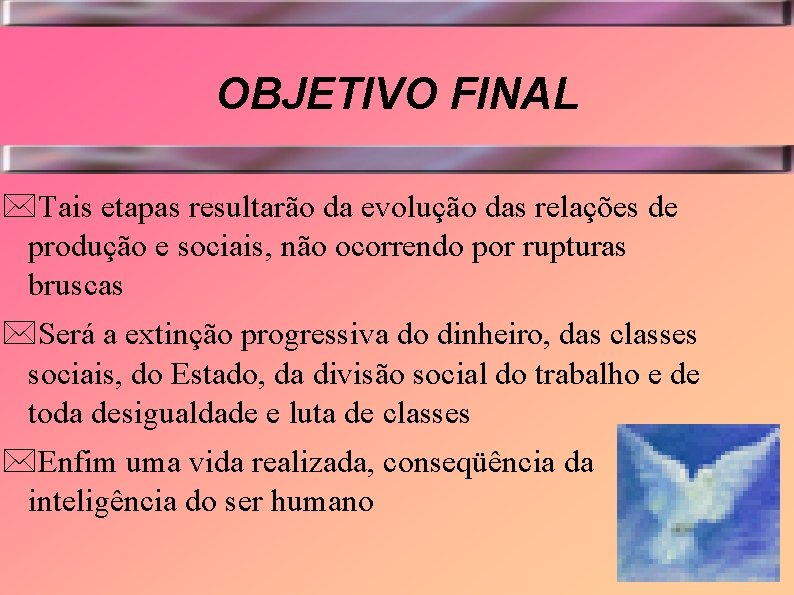 OBJETIVO FINAL

Tais etapas resultarão da evolução das relações de produção e sociais, não ocorrendo por rupturas bruscas

Será a extinção progressiva do dinheiro, das classes sociais, do Estado, da divisão social do trabalho e de toda desigualdade e luta de classes

Enfim uma vida realizada, conseqüência da inteligência do ser humano